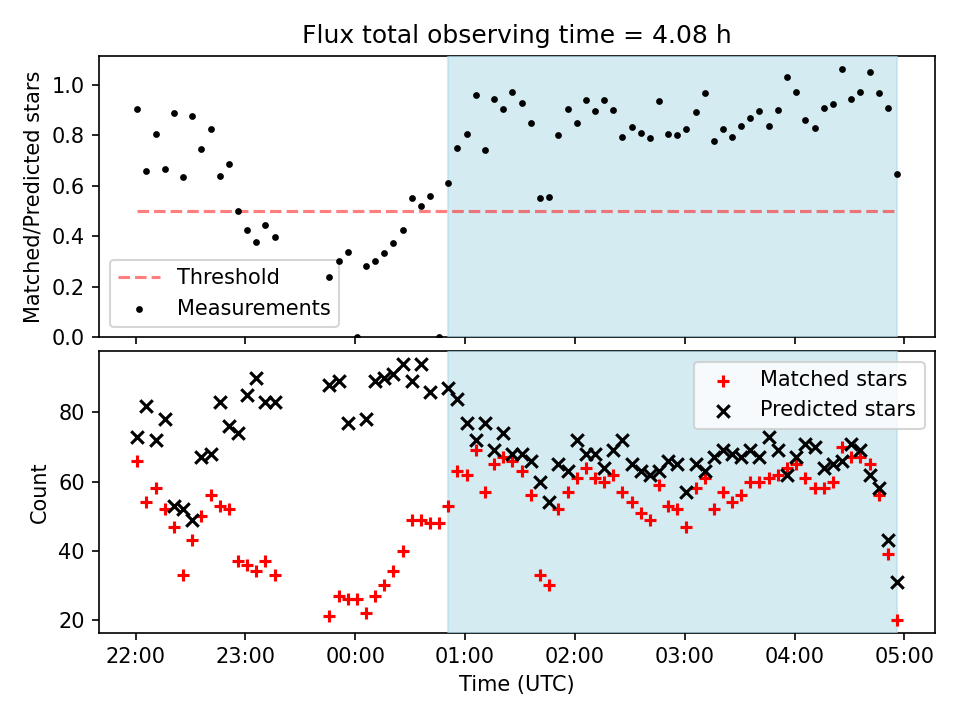 Flux total observing time = 4.08 h

Matched/Predicted stars

1.0
0.8
0.6
0.4
0.2
0.0

Threshold
Measurements

Count

80
60
40
20

Matched stars
Predicted stars

22:00
23:00
00:00
01:00
02:00
03:00
04:00
05:00

Time (UTC)